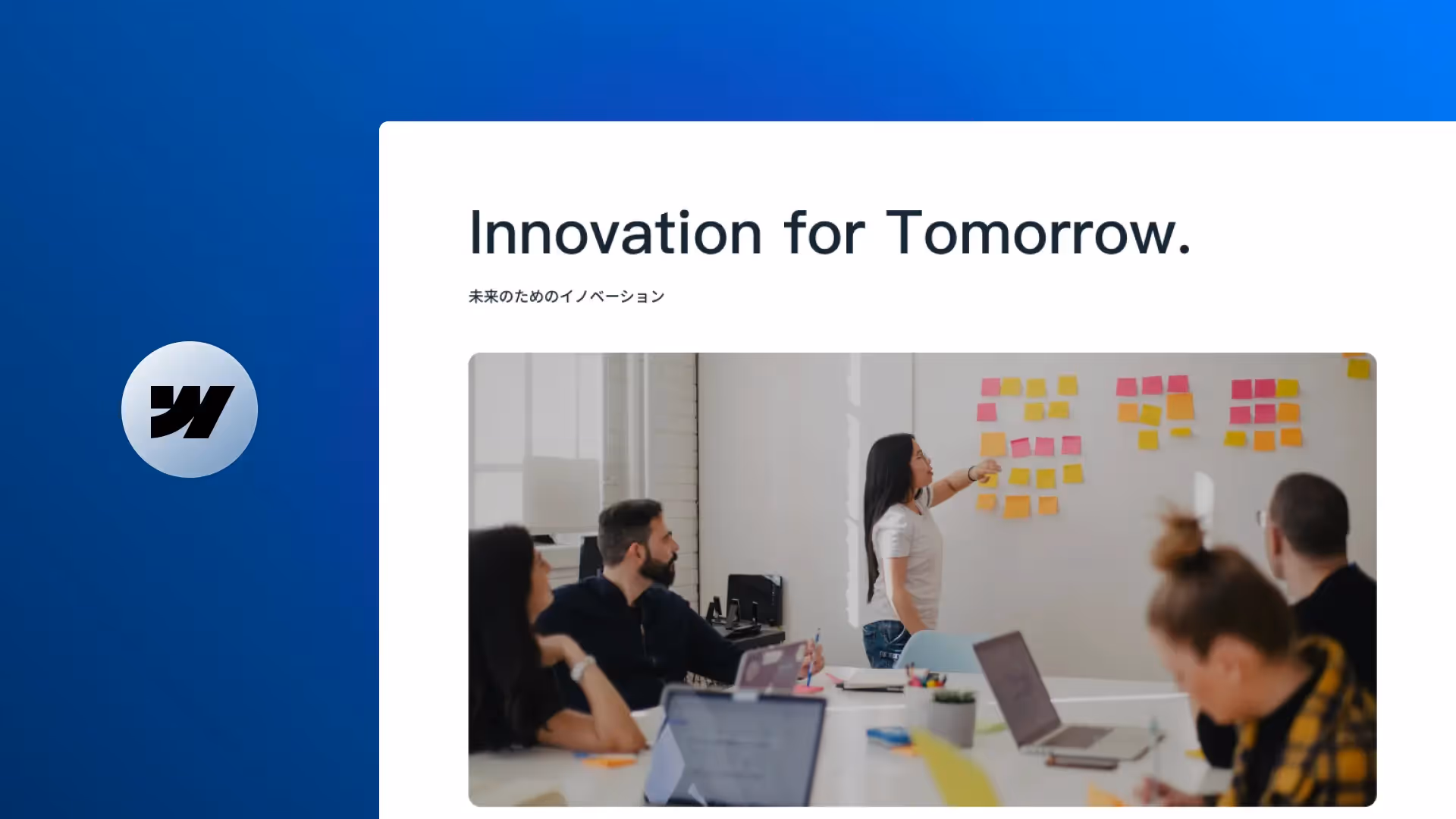 Innovation for Tomorrow.

未来のためのイノベーション